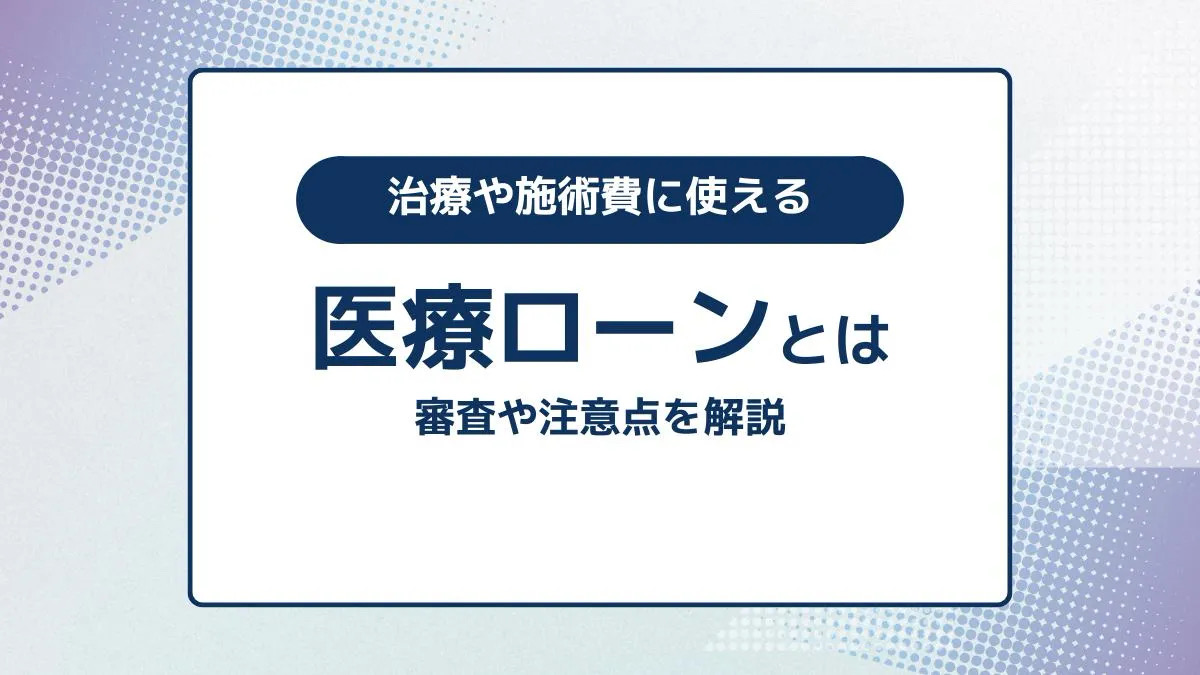 治療や施術費に使える

医療ローンとは

審査や注意点を解説